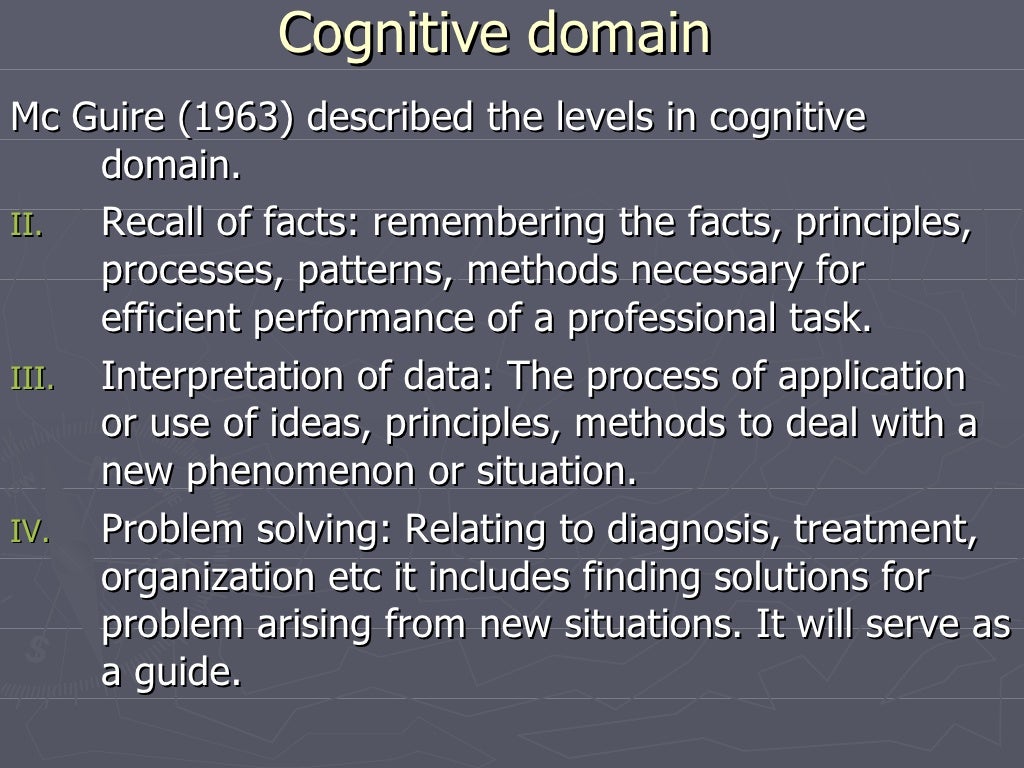 Cognitive domain

Mc Guire (1963) described the levels in cognitive domain.

II. Recall of facts: remembering the facts, principles, processes, patterns, methods necessary for efficient performance of a professional task.

III. Interpretation of data: The process of application or use of ideas, principles, methods to deal with a new phenomenon or situation.

IV. Problem solving: Relating to diagnosis, treatment, organization etc it includes finding solutions for problem arising from new situations. It will serve as a guide.